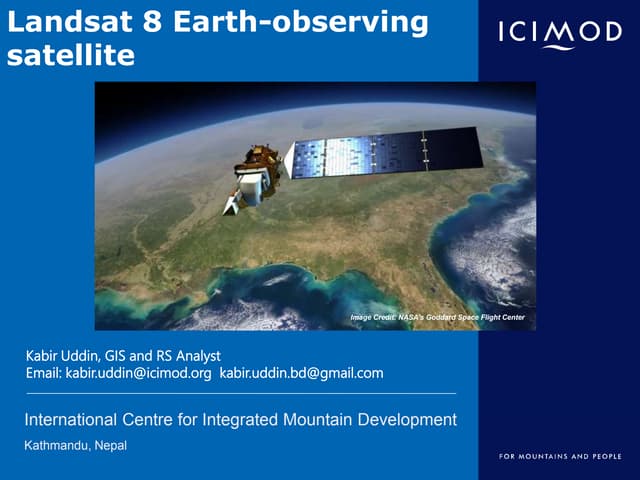 Landsat 8 Earth-observing satellite

ICIMOD

Image Credit: NASA's Goddard Space Flight Center

Kabir Uddin, GIS and RS Analyst
Email: kabir.uddin@icimod.org kabir.uddin.bd@gmail.com

International Centre for Integrated Mountain Development

Kathmandu, Nepal

FOR MOUNTAINS AND PEOPLE